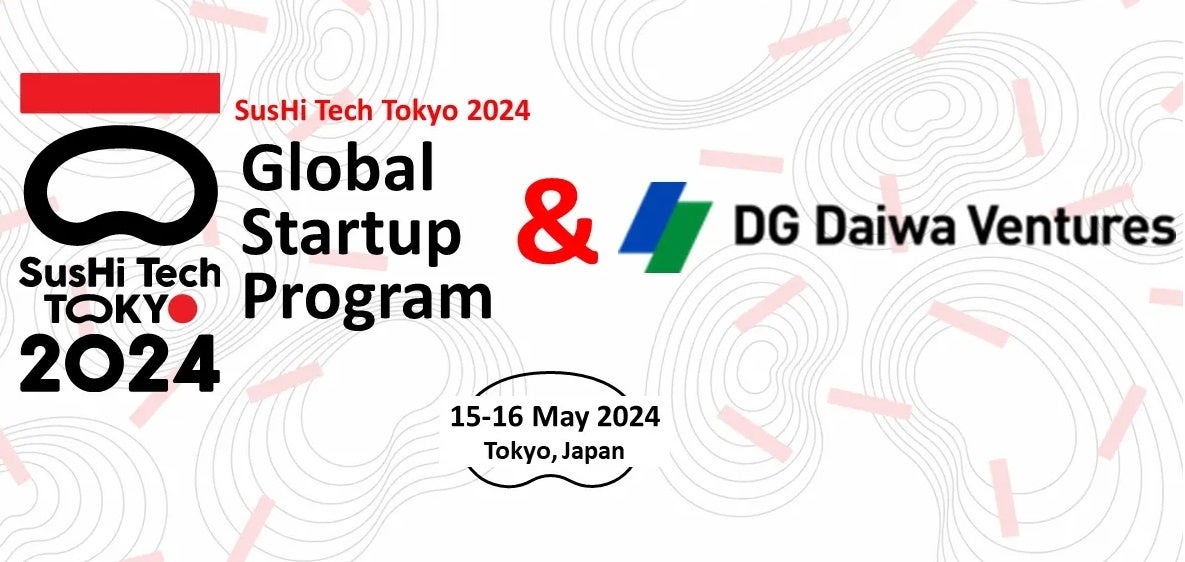 SusHi Tech TOKYO 2024

SusHi Tech Tokyo 2024
Global Startup Program

&

DG Daiwa Ventures

15-16 May 2024
Tokyo, Japan